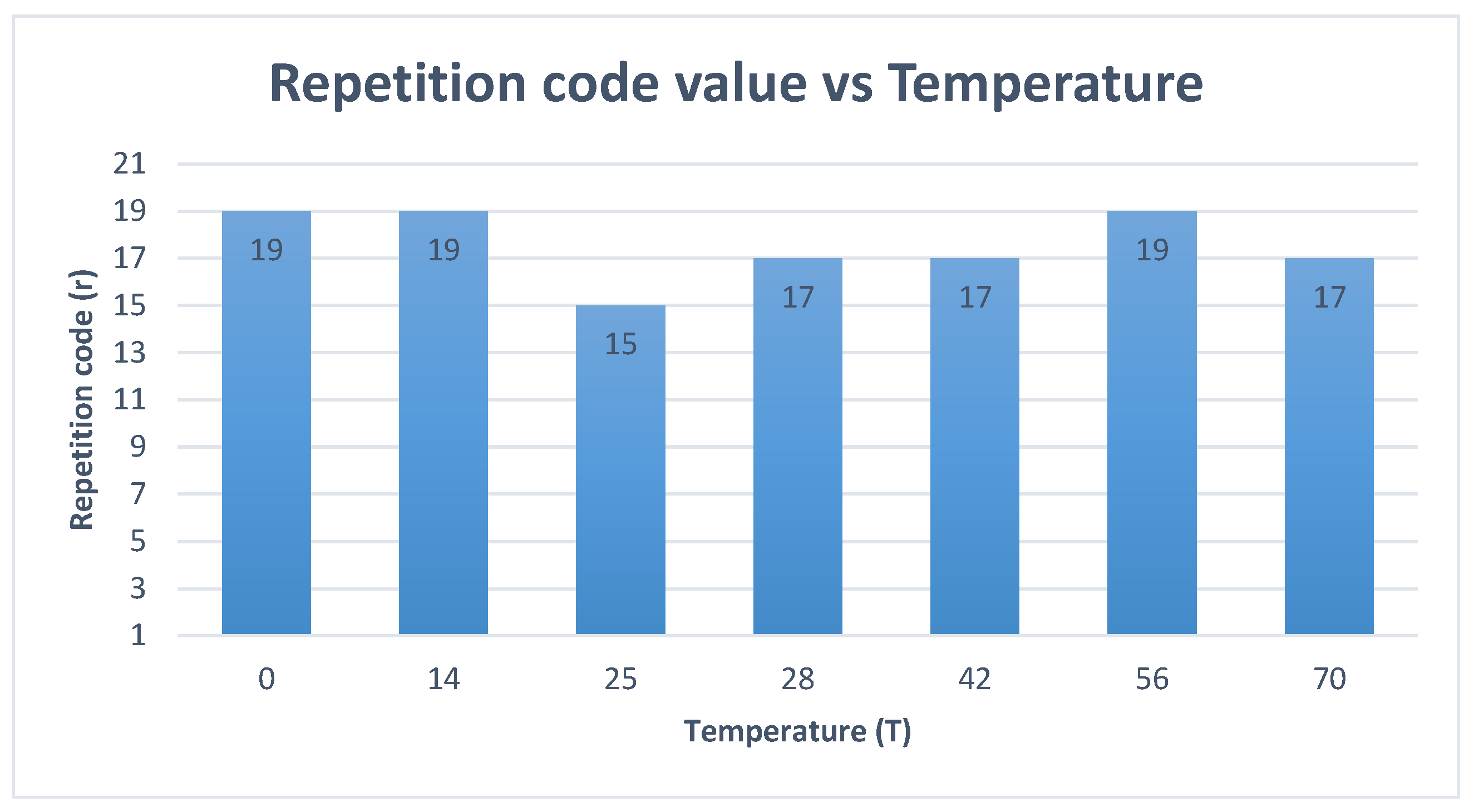 Repetition code value vs Temperature

Repetition code (r)

21
19
17
15
13
11
9
7
5
3
1

19
19
15
17
17
19
17

0
14
25
28
42
56
70

Temperature (T)